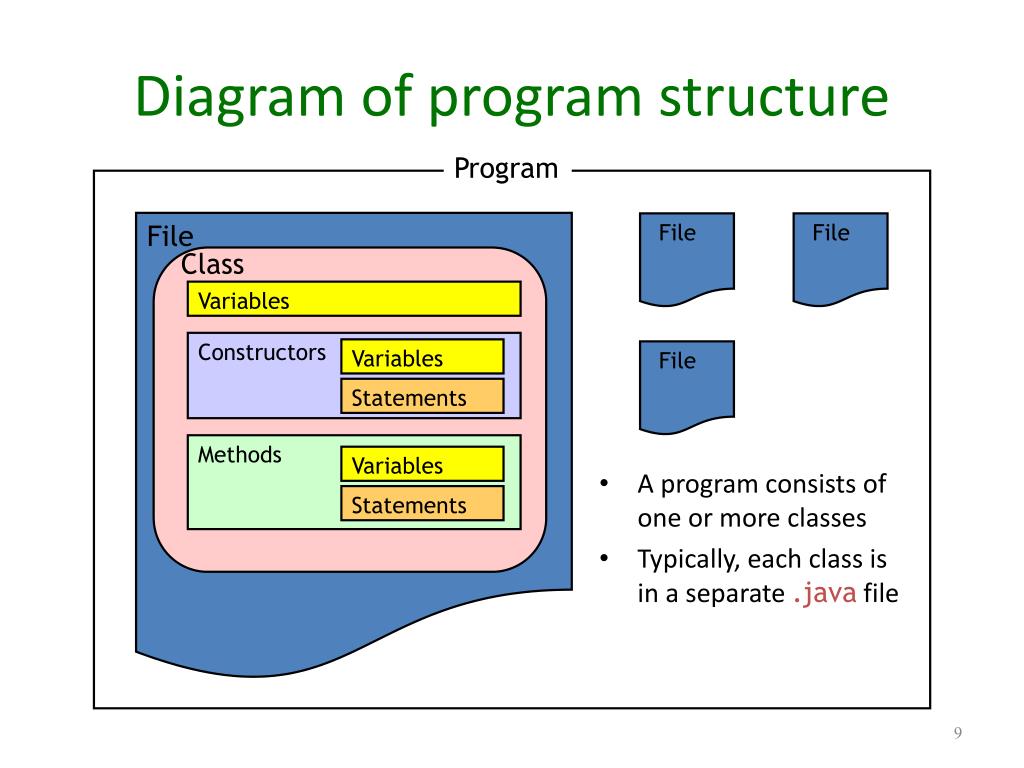 Diagram of program structure

Program

File

Class

Variables

Constructors

Variables

Statements

Methods

Variables

Statements

File

File

File

• A program consists of one or more classes

• Typically, each class is in a separate .java file

9